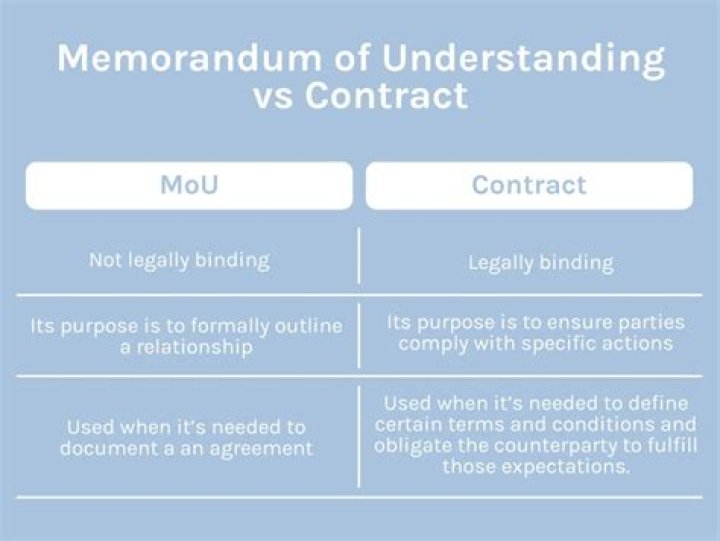 Memorandum of Understanding vs Contract

| MoU | Contract |
|---|---|
| Not legally binding | Legally binding |
| Its purpose is to formally outline a relationship | Its purpose is to ensure parties comply with specific actions |
| Used when it's needed to document a an agreement | Used when it's needed to define certain terms and conditions and obligate the counterparty to fulfill those expectations. |